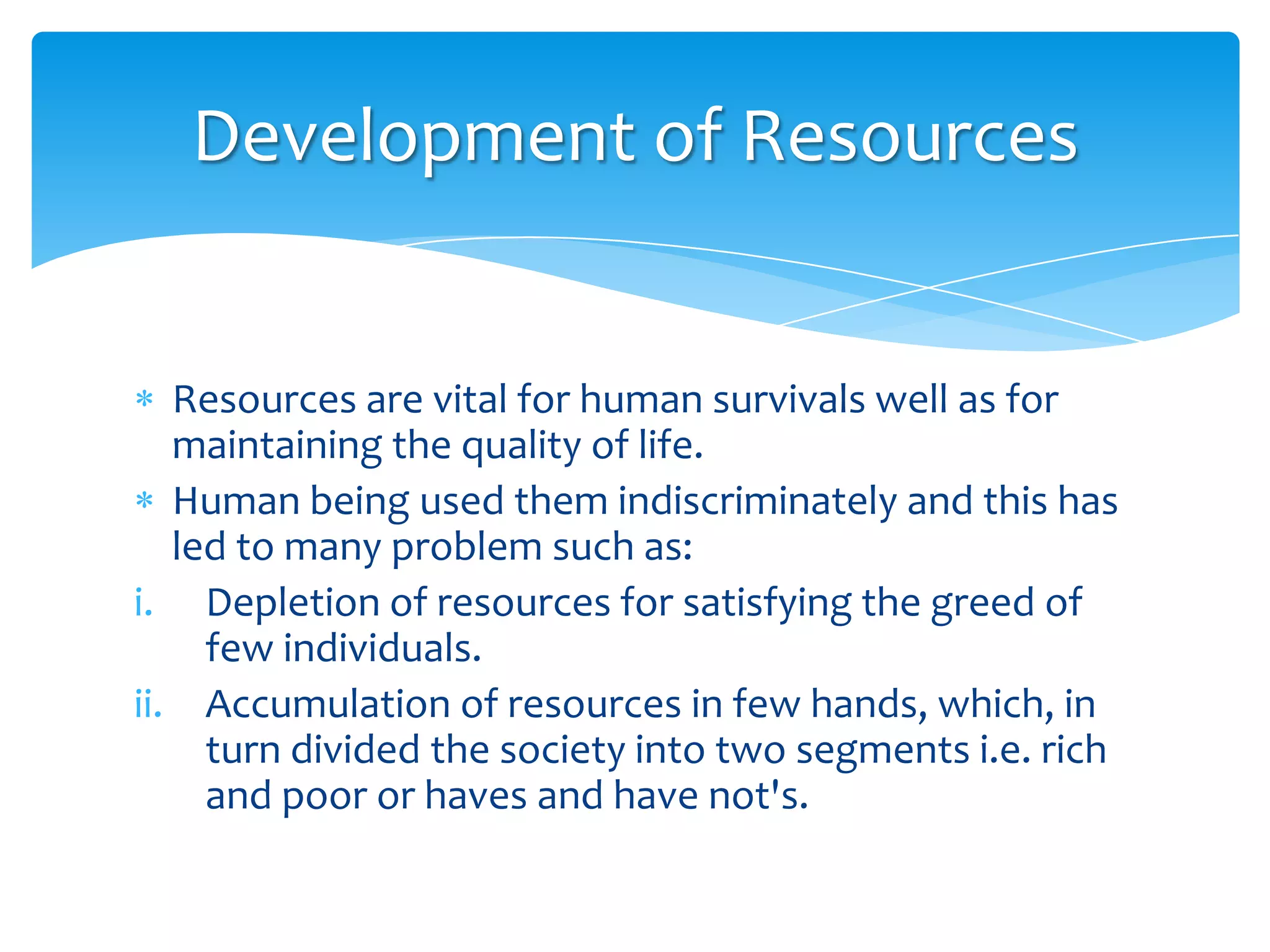 Development of Resources

* Resources are vital for human survivals well as for maintaining the quality of life.
* Human being used them indiscriminately and this has led to many problem such as:
i. Depletion of resources for satisfying the greed of few individuals.
ii. Accumulation of resources in few hands, which, in turn divided the society into two segments i.e. rich and poor or haves and have not's.